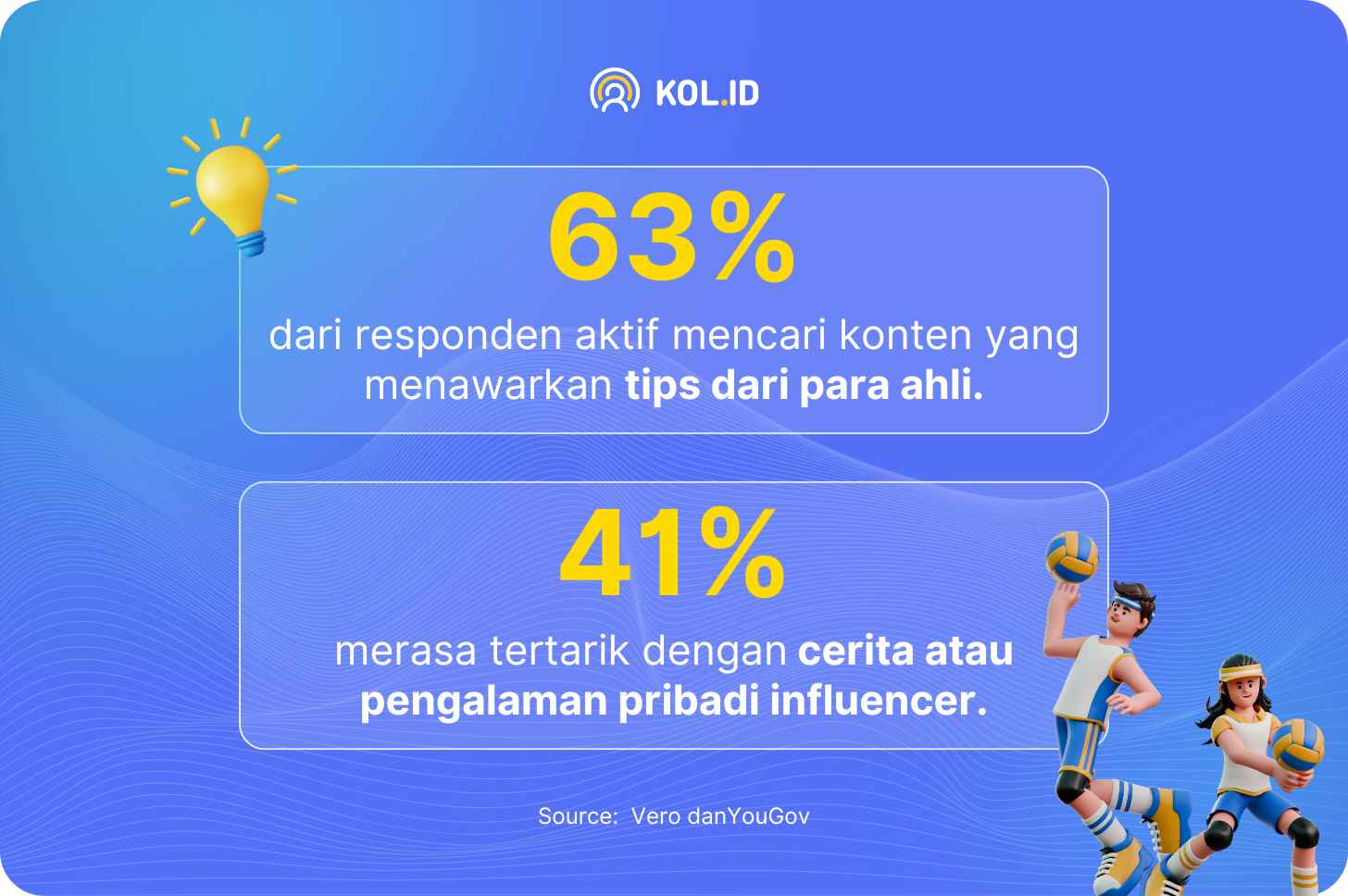 KOL.ID

63%

dari responden aktif mencari konten yang menawarkan tips dari para ahli.

41%

merasa tertarik dengan cerita atau pengalaman pribadi influencer.

Source: Vero danYouGov